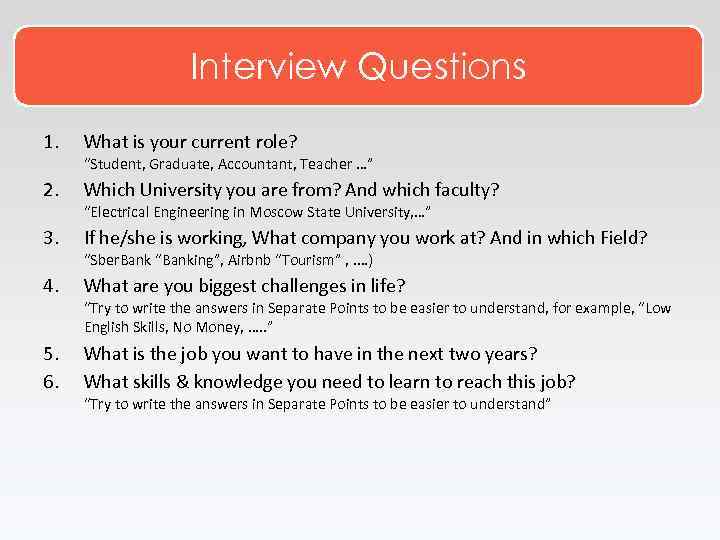 Interview Questions

1. What is your current role?
"Student, Graduate, Accountant, Teacher …"

2. Which University you are from? And which faculty?
"Electrical Engineering in Moscow State University,…"

3. If he/she is working, What company you work at? And in which Field?
"SberBank "Banking", Airbnb "Tourism" , ….)

4. What are you biggest challenges in life?
"Try to write the answers in Separate Points to be easier to understand, for example, "Low English Skills, No Money, ….."

5. What is the job you want to have in the next two years?

6. What skills & knowledge you need to learn to reach this job?
"Try to write the answers in Separate Points to be easier to understand"